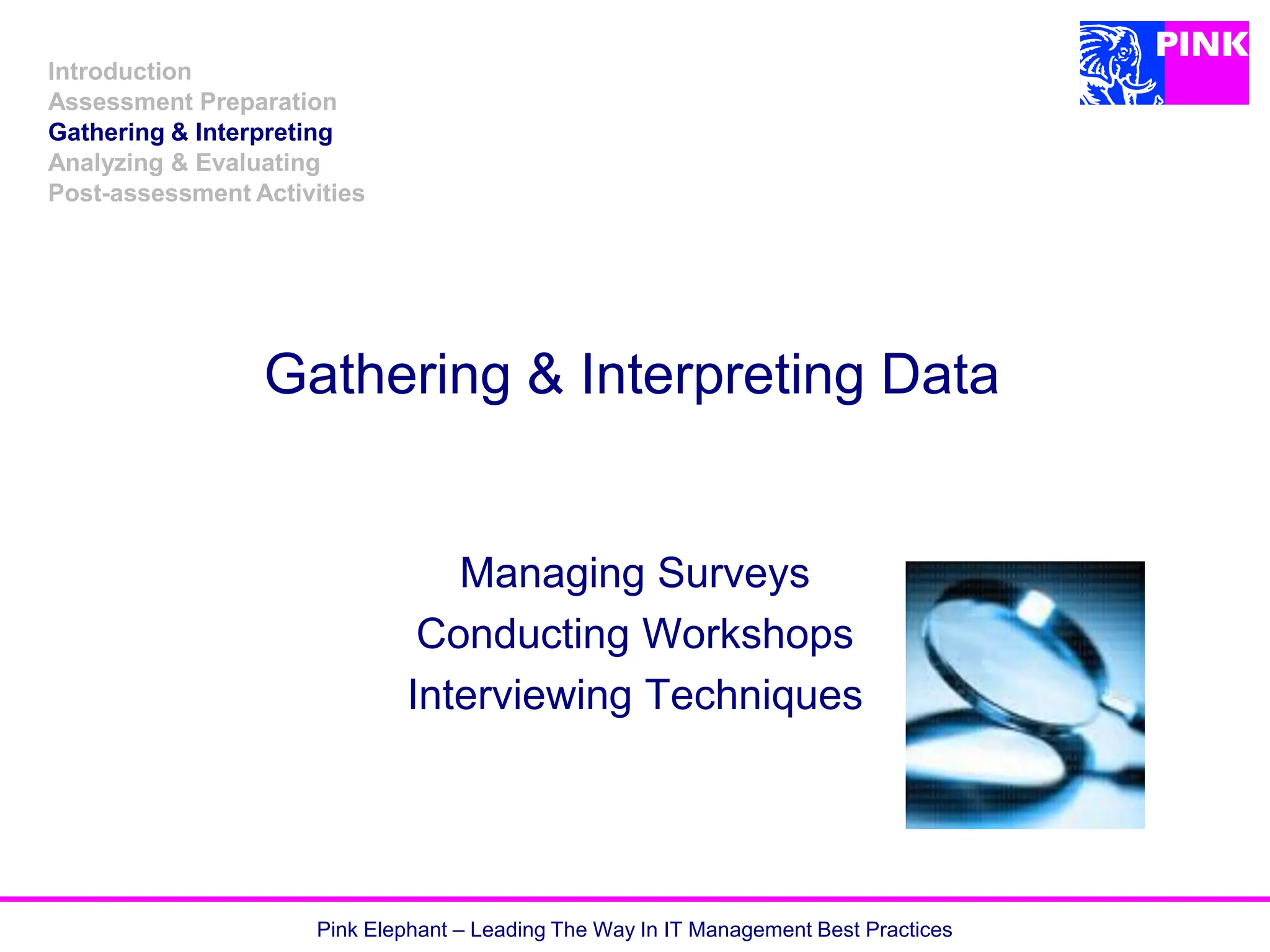 Introduction
Assessment Preparation
Gathering & Interpreting
Analyzing & Evaluating
Post-assessment Activities

PINK

Gathering & Interpreting Data

Managing Surveys
Conducting Workshops
Interviewing Techniques

Pink Elephant – Leading The Way In IT Management Best Practices